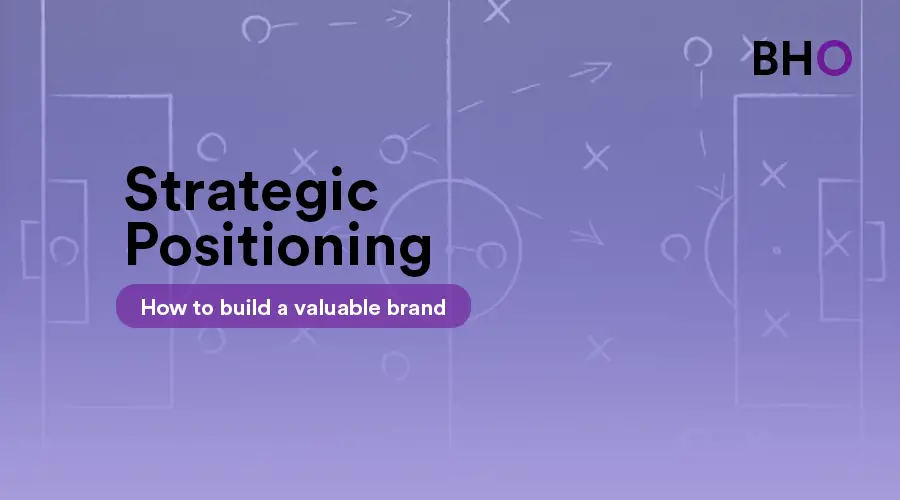 BHO

Strategic Positioning

How to build a valuable brand